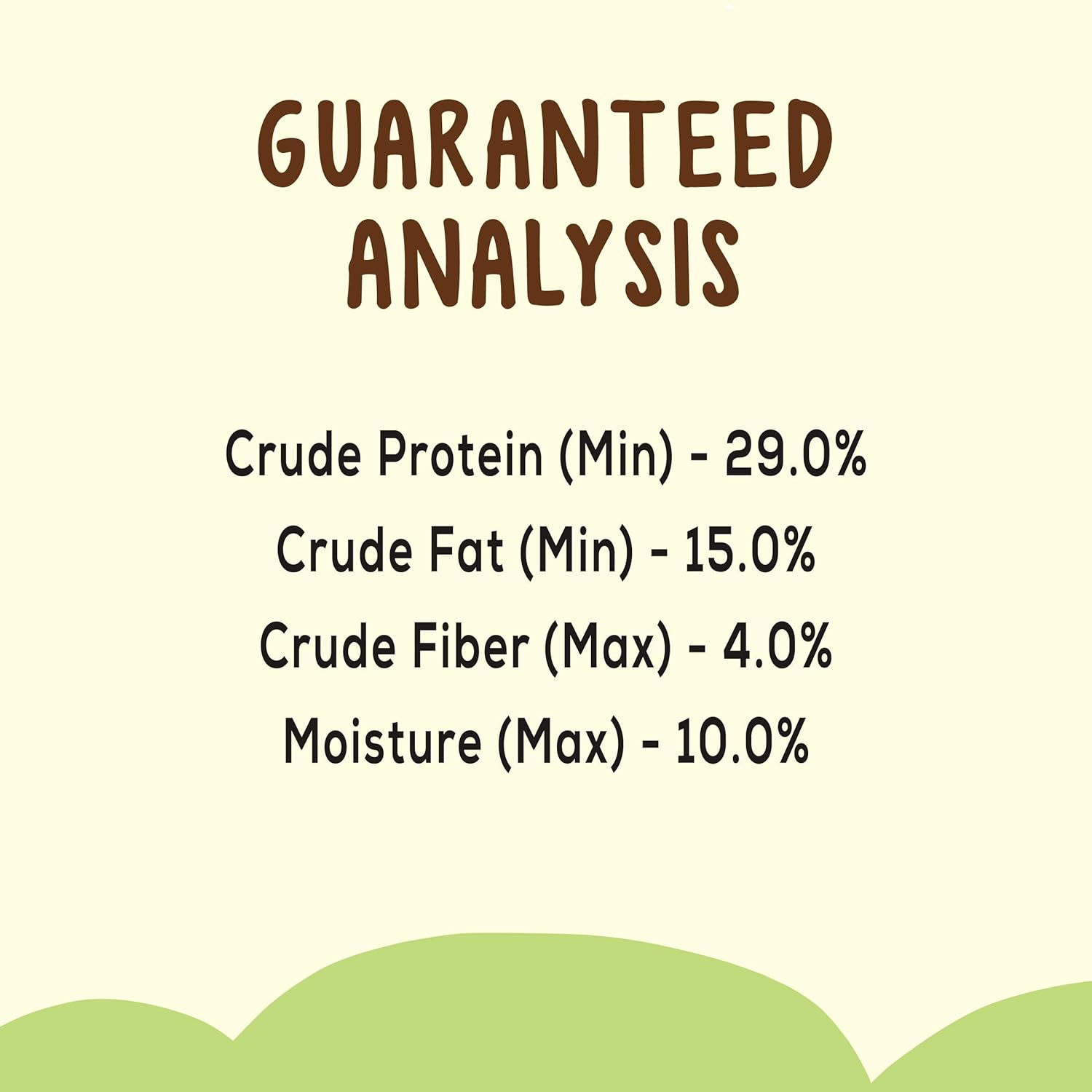 GUARANTEED ANALYSIS

Crude Protein (Min) - 29.0%
Crude Fat (Min) - 15.0%
Crude Fiber (Max) - 4.0%
Moisture (Max) - 10.0%